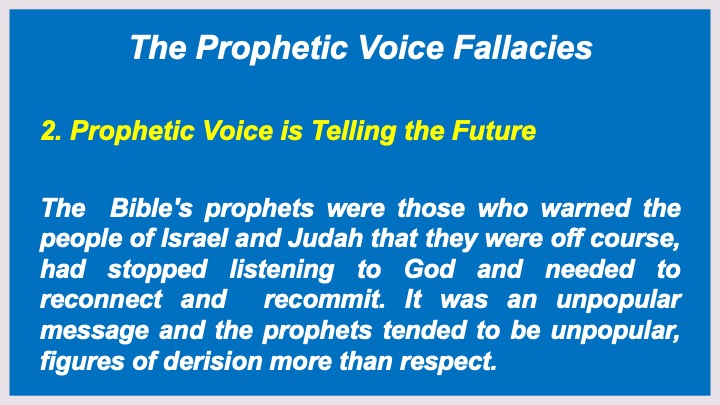 The Prophetic Voice Fallacies

2. Prophetic Voice is Telling the Future

The Bible's prophets were those who warned the people of Israel and Judah that they were off course, had stopped listening to God and needed to reconnect and recommit. It was an unpopular message and the prophets tended to be unpopular, figures of derision more than respect.